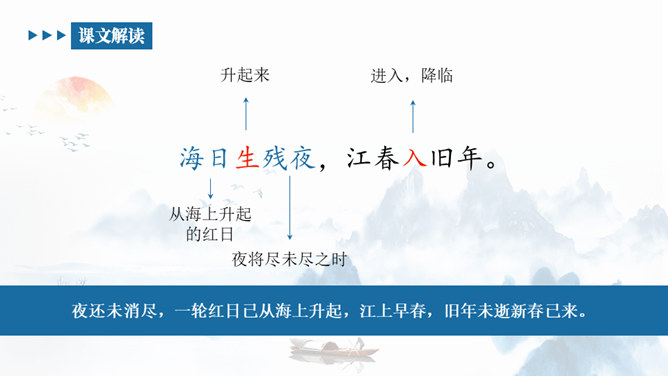 课文解读

升起来

进入，降临

海日生残夜，江春入旧年。

从海上升起的红日

夜将尽未尽之时

夜还未消尽，一轮红日已从海上升起，江上早春，旧年未逝新春已来。